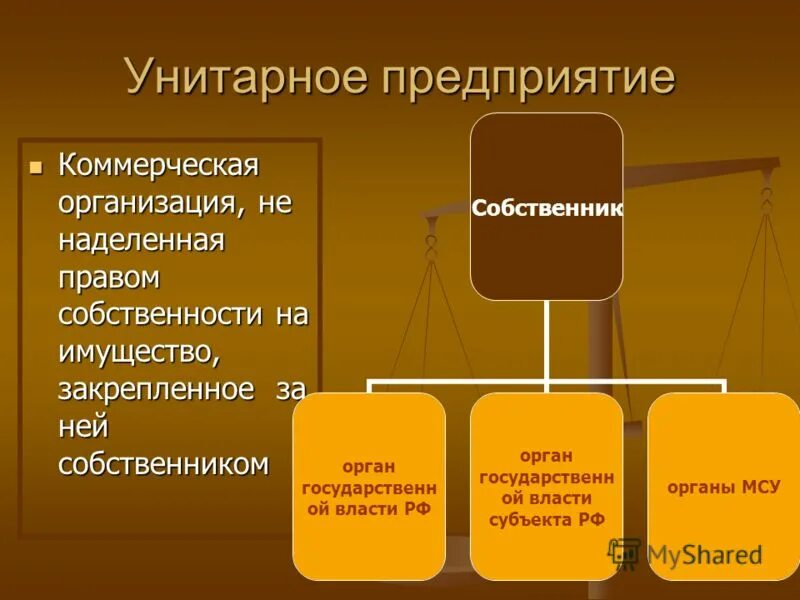 Унитарное предприятие

Коммерческая организация, не наделенная правом собственности на имущество, закрепленное за ней собственником

Собственник

орган государственной власти РФ

орган государственной власти субъекта РФ

органы МСУ

MyShared